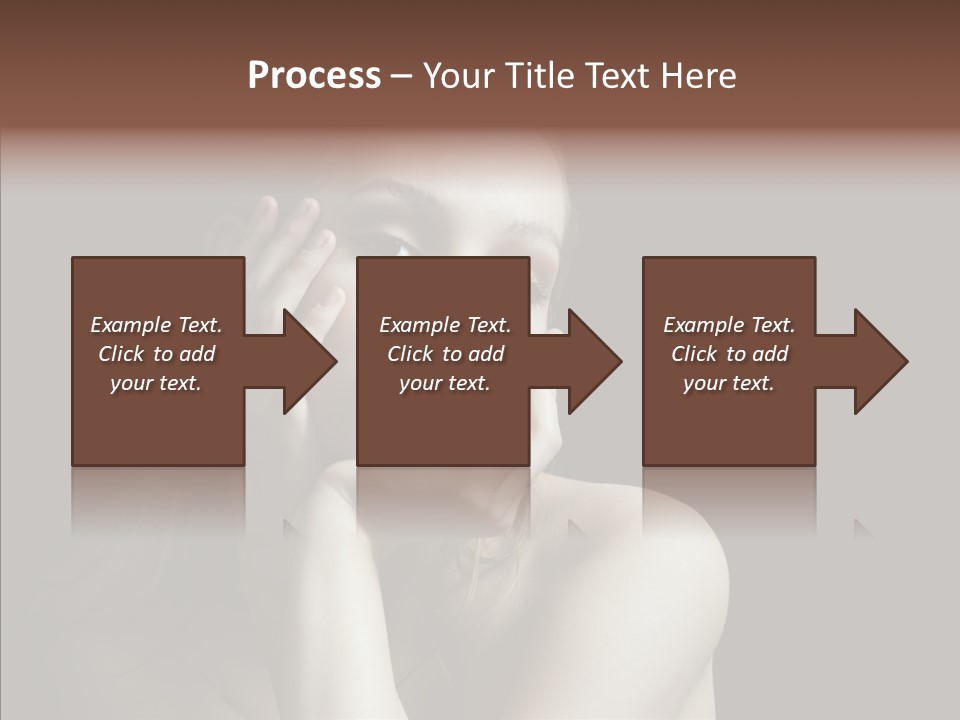 Process – Your Title Text Here

Example Text. Click to add your text.

Example Text. Click to add your text.

Example Text. Click to add your text.